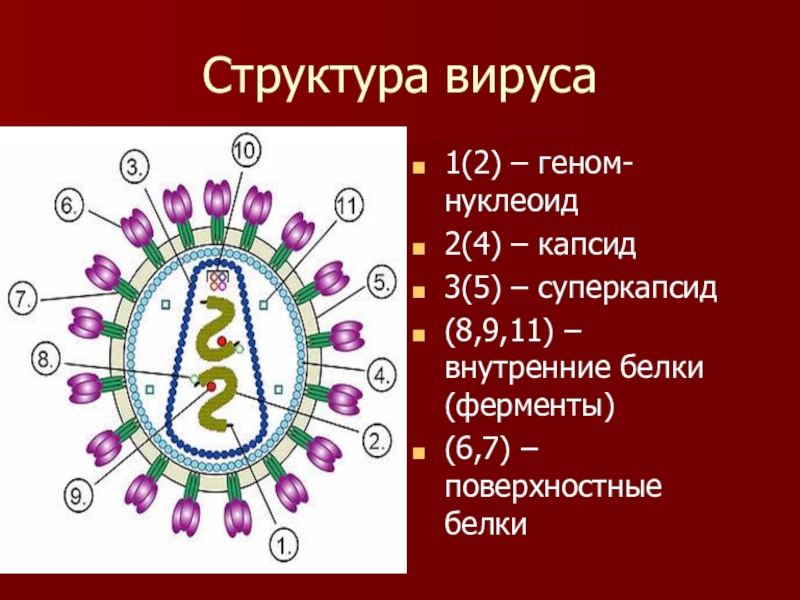 Структура вируса

3.
10
6.
11
7.
5.
8.
4.
2.
9.
1.

1(2) – геном-нуклеоид

2(4) – капсид

3(5) – суперкапсид

(8,9,11) – внутренние белки (ферменты)

(6,7) – поверхностные белки